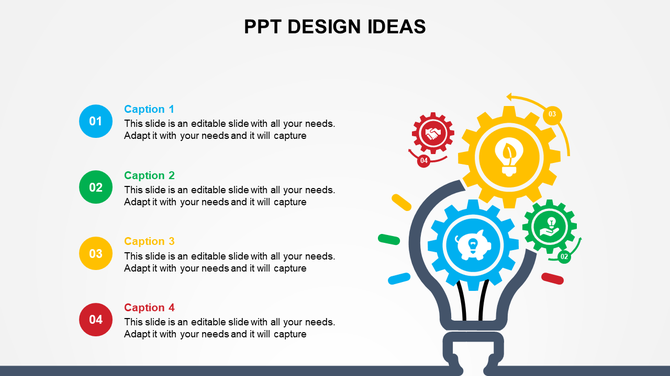 PPT DESIGN IDEAS

01

Caption 1

This slide is an editable slide with all your needs. Adapt it with your needs and it will capture

02

Caption 2

This slide is an editable slide with all your needs. Adapt it with your needs and it will capture

03

Caption 3

This slide is an editable slide with all your needs. Adapt it with your needs and it will capture

04

Caption 4

This slide is an editable slide with all your needs. Adapt it with your needs and it will capture

03

04

02